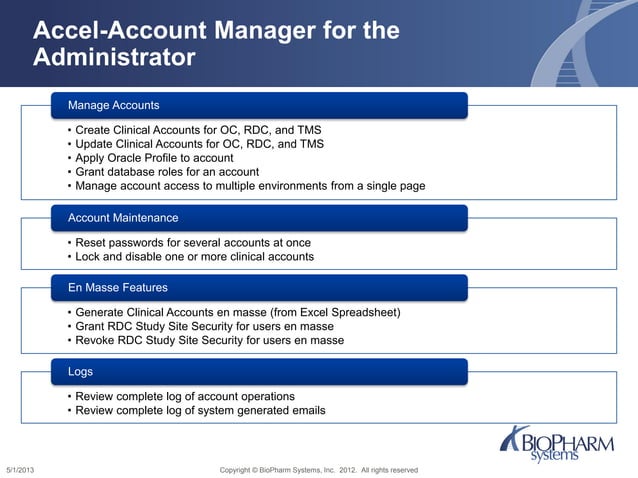 Accel-Account Manager for the Administrator

Manage Accounts

• Create Clinical Accounts for OC, RDC, and TMS
• Update Clinical Accounts for OC, RDC, and TMS
• Apply Oracle Profile to account
• Grant database roles for an account
• Manage account access to multiple environments from a single page

Account Maintenance

• Reset passwords for several accounts at once
• Lock and disable one or more clinical accounts

En Masse Features

• Generate Clinical Accounts en masse (from Excel Spreadsheet)
• Grant RDC Study Site Security for users en masse
• Revoke RDC Study Site Security for users en masse

Logs

• Review complete log of account operations
• Review complete log of system generated emails

BIOPHARM systems

5/1/2013

Copyright © BioPharm Systems, Inc. 2012. All rights reserved